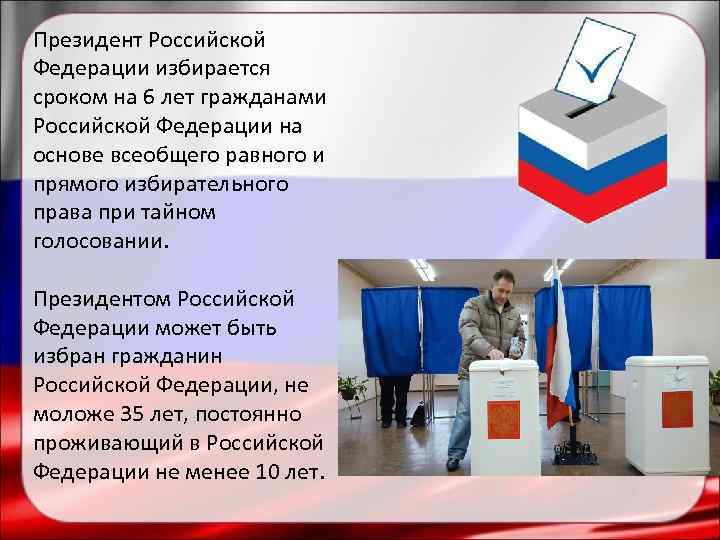 Президент Российской Федерации избирается сроком на 6 лет гражданами Российской Федерации на основе всеобщего равного и прямого избирательного права при тайном голосовании.

Президентом Российской Федерации может быть избран гражданин Российской Федерации, не моложе 35 лет, постоянно проживающий в Российской Федерации не менее 10 лет.